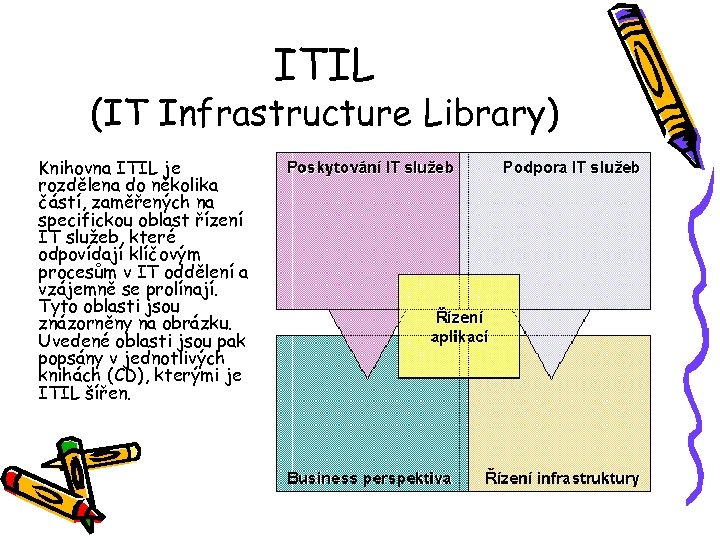 ITIL
(IT Infrastructure Library)

Knihovna ITIL je rozdělena do několika částí, zaměřených na specifickou oblast řízení IT služeb, které odpovídají klíčovým procesům v IT oddělení a vzájemně se prolínají. Tyto oblasti jsou znázorněny na obrázku. Uvedené oblasti jsou pak popsány v jednotlivých knihách (CD), kterými je ITIL šířen.

Poskytování IT služeb

Podpora IT služeb

Řízení aplikací

Business perspektiva

Řízení infrastruktury